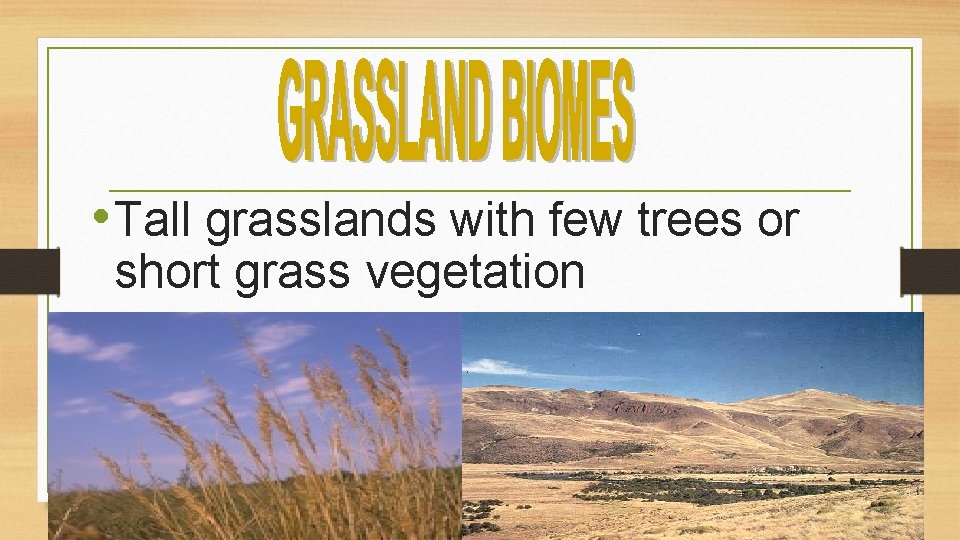 GRASSLAND BIOMES

• Tall grasslands with few trees or short grass vegetation